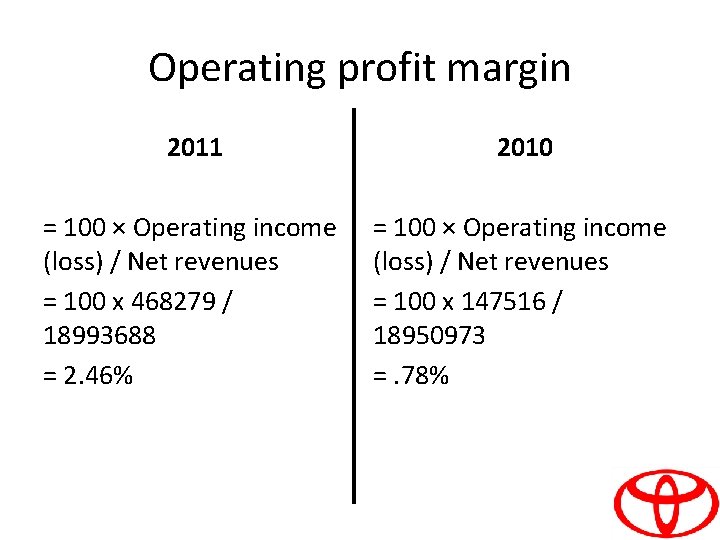 Operating profit margin

2011

= 100 × Operating income (loss) / Net revenues

= 100 x 468279 / 18993688

= 2.46%

2010

= 100 × Operating income (loss) / Net revenues

= 100 x 147516 / 18950973

= .78%